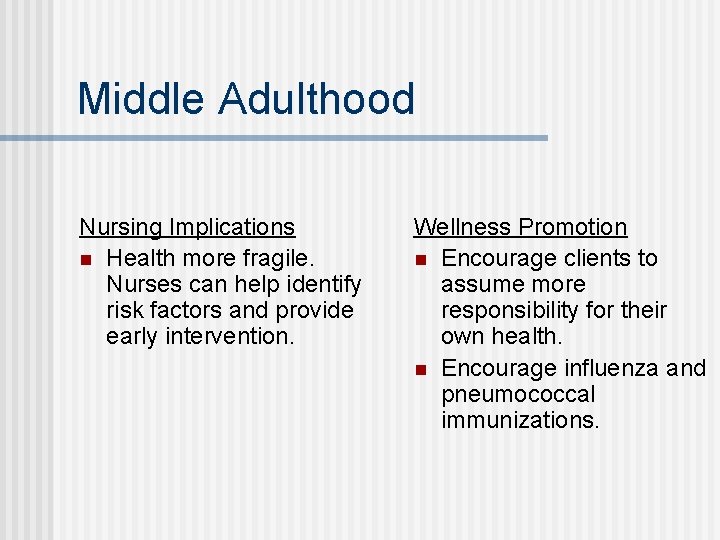 Middle Adulthood

Nursing Implications

- Health more fragile. Nurses can help identify risk factors and provide early intervention.

Wellness Promotion

- Encourage clients to assume more responsibility for their own health.
- Encourage influenza and pneumococcal immunizations.